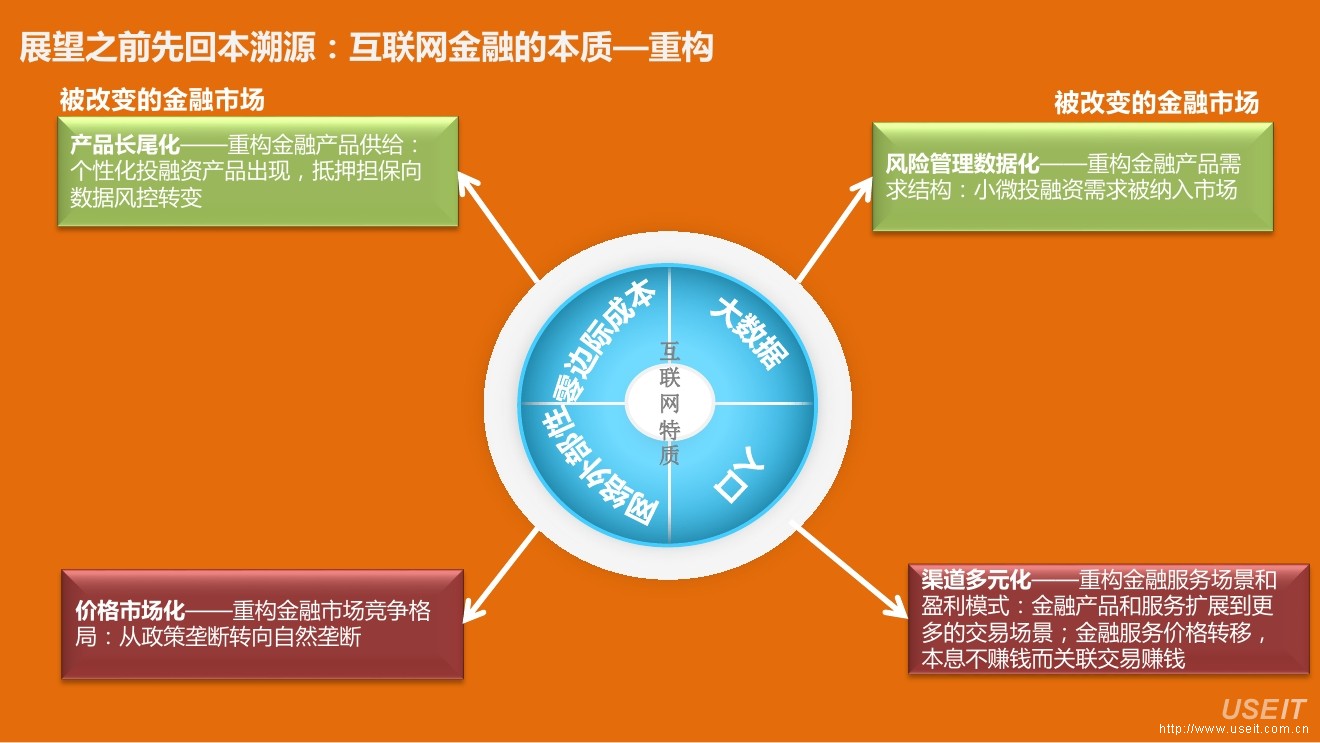 展望之前先回本溯源：互联网金融的本质—重构

被改变的金融市场

产品长尾化——重构金融产品供给：个性化投融资产品出现，抵押担保向数据风控转变

被改变的金融市场

风险管理数据化——重构金融产品需求结构：小微投融资需求被纳入市场

零边际成本

大数据

网络外部性

入口

互联网特质

价格市场化——重构金融市场竞争格局：从政策垄断转向自然垄断

渠道多元化——重构金融服务场景和盈利模式：金融产品和服务扩展到更多的交易场景；金融服务价格转移，本息不赚钱而关联交易赚钱

USEIT
http://www.useit.com.cn